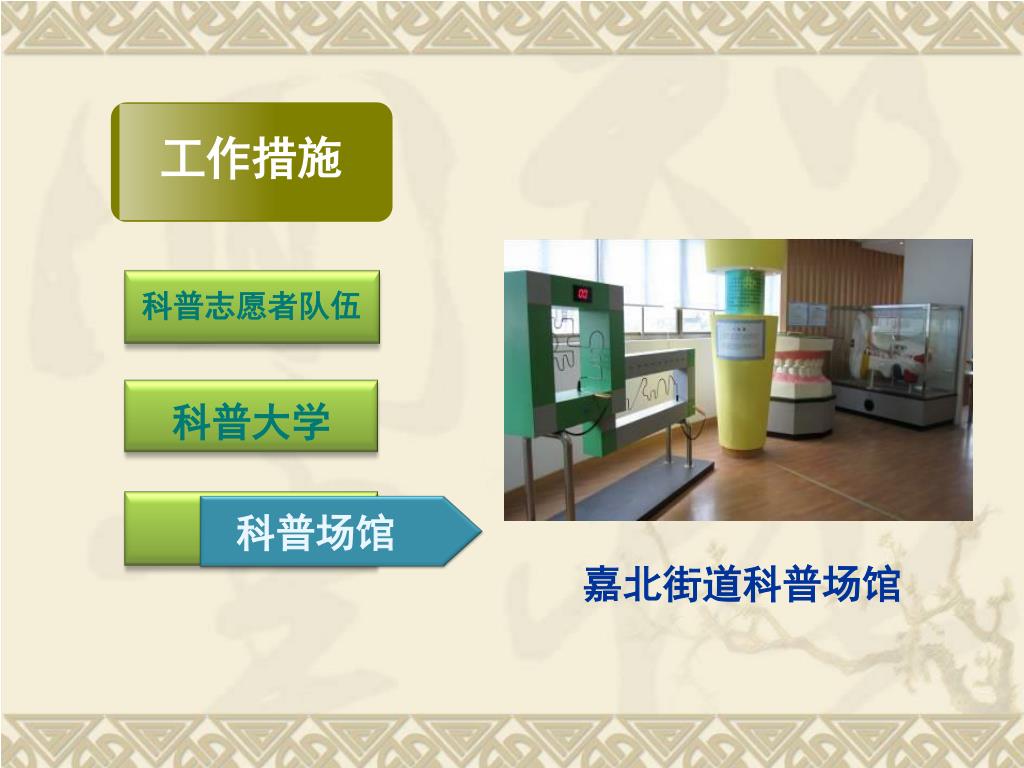 工作措施

科普志愿者队伍

科普大学

科普场馆

02

嘉北街道科普场馆